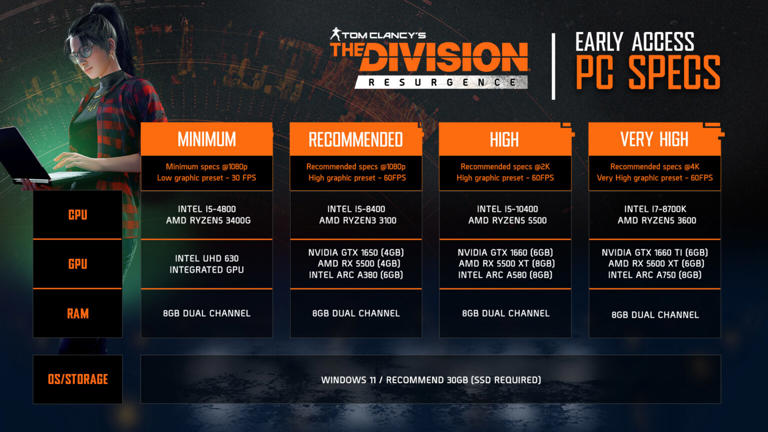 TOM CLANCY'S
THE DIVISION
RESURGENCE

EARLY ACCESS
PC SPECS

| | MINIMUM | RECOMMENDED | HIGH | VERY HIGH |
|---|---|---|---|---|
| | Minimum specs @1080p Low graphic preset - 30 FPS | Recommended specs @1080p High graphic preset - 60FPS | Recommended specs @2K High graphic preset - 60FPS | Recommended specs @4K Very High graphic preset - 60FPS |
| CPU | INTEL I5-4800 AMD RYZEN5 3400G | INTEL I5-8400 AMD RYZEN3 3100 | INTEL I5-10400 AMD RYZEN5 5500 | INTEL I7-8700K AMD RYZEN5 3600 |
| GPU | INTEL UHD 630 INTEGRATED GPU | NVIDIA GTX 1650 (4GB) AMD RX 5500 (4GB) INTEL ARC A380 (6GB) | NVIDIA GTX 1660 (6GB) AMD RX 5500 XT (8GB) INTEL ARC A580 (8GB) | NVIDIA GTX 1660 TI (6GB) AMD RX 5600 XT (6GB) INTEL ARC A750 (8GB) |
| RAM | 8GB DUAL CHANNEL | 8GB DUAL CHANNEL | 8GB DUAL CHANNEL | 8GB DUAL CHANNEL |
| OS/STORAGE | WINDOWS 11 / RECOMMEND 30GB (SSD REQUIRED) | | | |